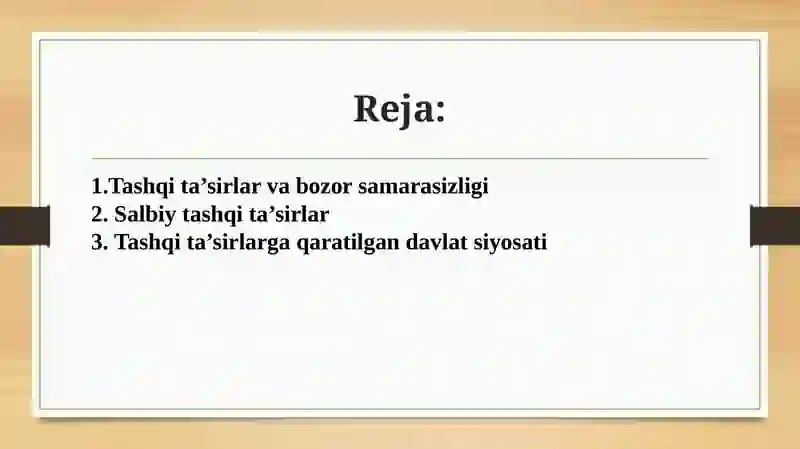 Reja:

1.Tashqi ta’sirlar va bozor samarasizligi
2. Salbiy tashqi ta’sirlar
3. Tashqi ta’sirlarga qaratilgan davlat siyosati